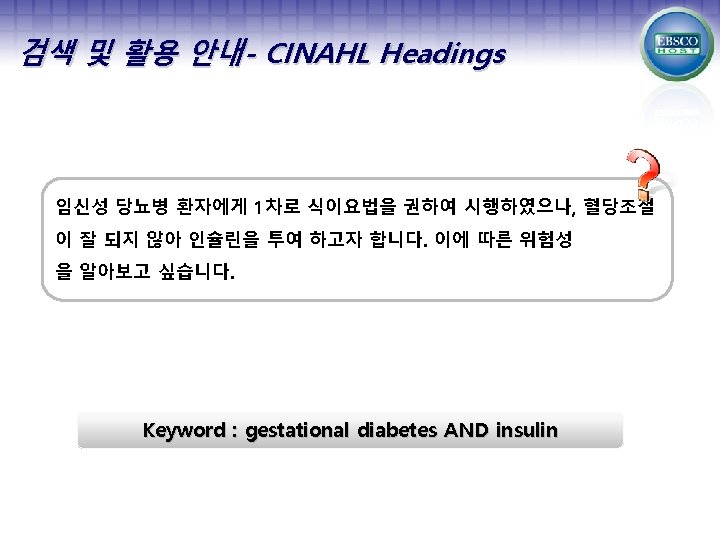 검색 및 활용 안내- CINAHL Headings

EBSCO HOST

임신성 당뇨병 환자에게 1차로 식이요법을 권하여 시행하였으나, 혈당조절이 잘 되지 않아 인슐린을 투여 하고자 합니다. 이에 따른 위험성을 알아보고 싶습니다.

Keyword : gestational diabetes AND insulin